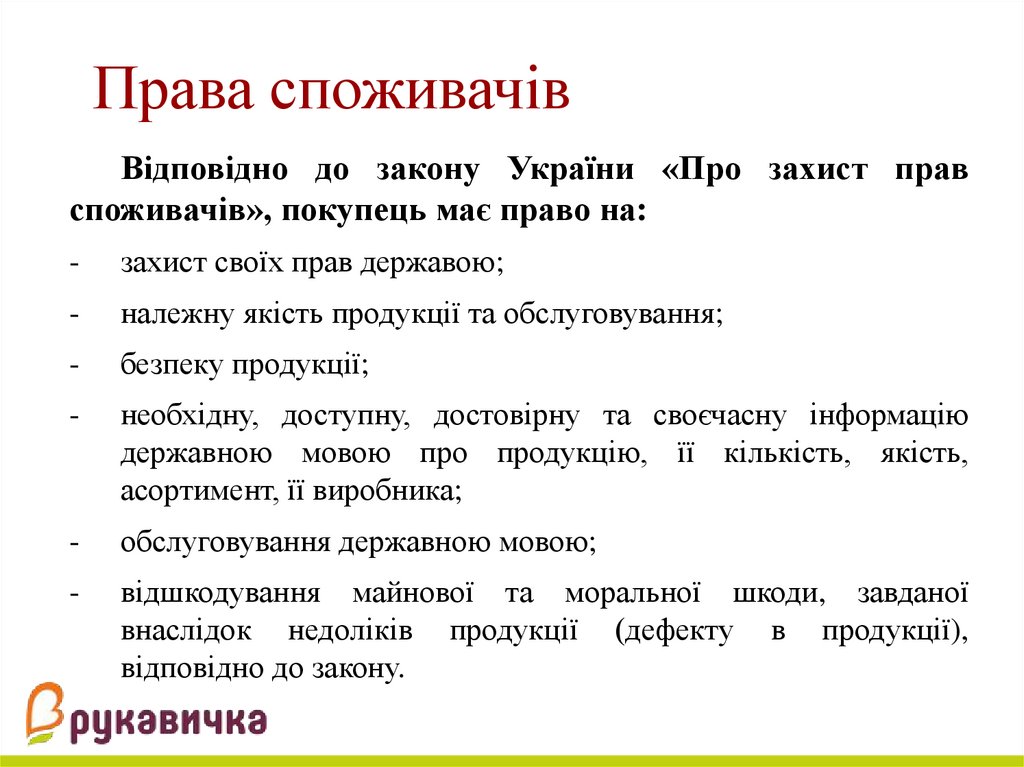 Права споживачів

Відповідно до закону України «Про захист прав споживачів», покупець має право на:

- захист своїх прав державою;
- належну якість продукції та обслуговування;
- безпеку продукції;
- необхідну, доступну, достовірну та своєчасну інформацію державною мовою про продукцію, її кількість, якість, асортимент, її виробника;
- обслуговування державною мовою;
- відшкодування майнової та моральної шкоди, завданої внаслідок недоліків продукції (дефекту в продукції), відповідно до закону.

рукавичка